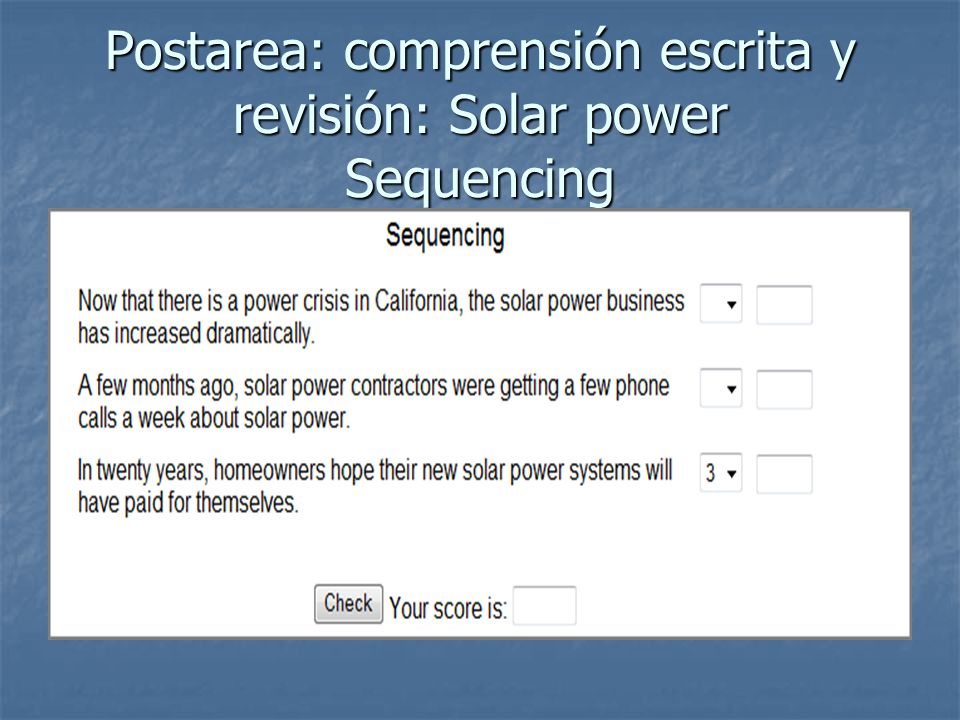 Postarea: comprensión escrita y revisión: Solar power Sequencing

Sequencing

Now that there is a power crisis in California, the solar power business has increased dramatically.

A few months ago, solar power contractors were getting a few phone calls a week about solar power.

In twenty years, homeowners hope their new solar power systems will have paid for themselves. 3

Check Your score is: